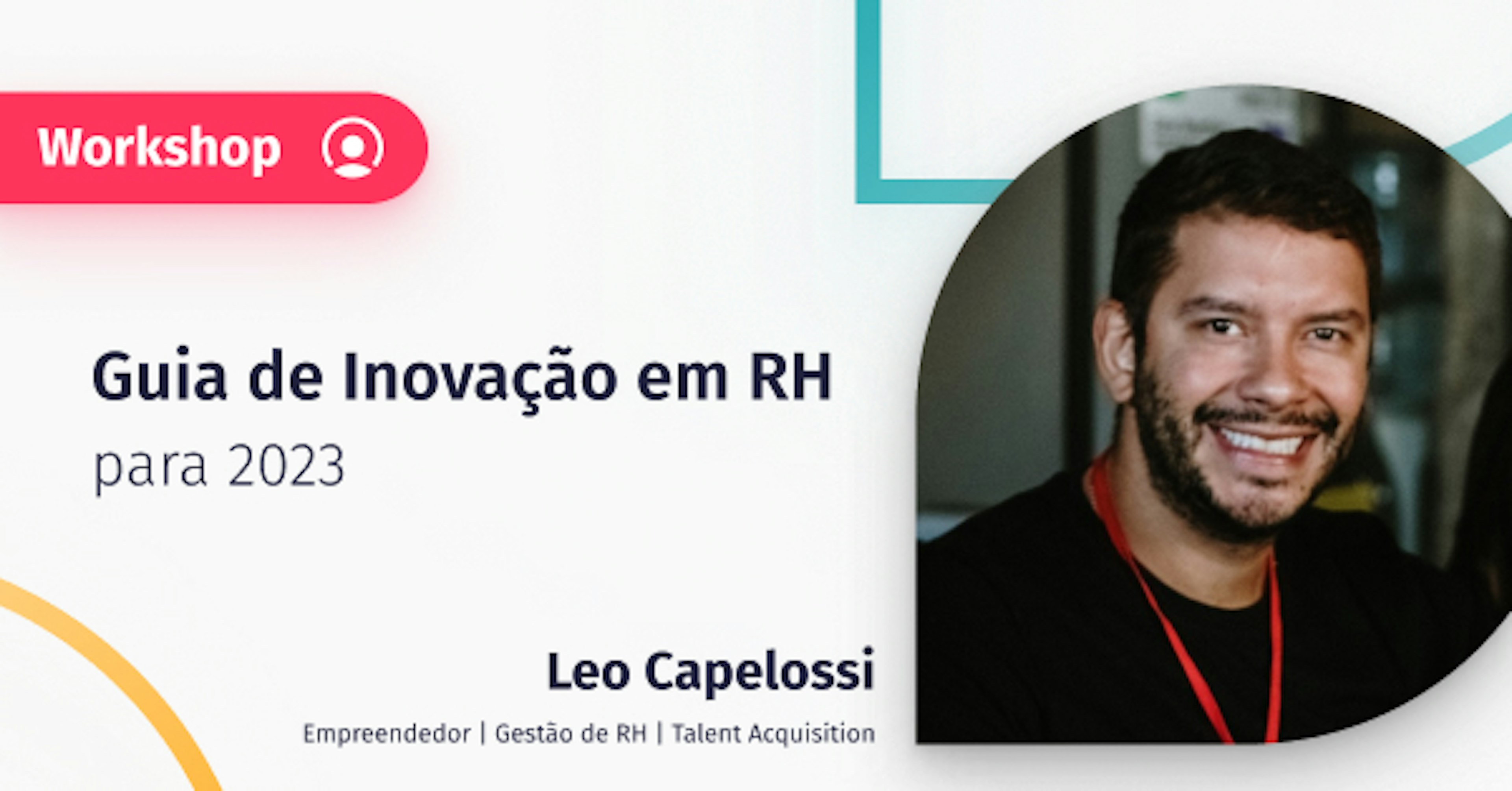 Workshop

Guia de Inovação em RH
para 2023

Leo Capelossi
Empreendedor | Gestão de RH | Talent Acquisition